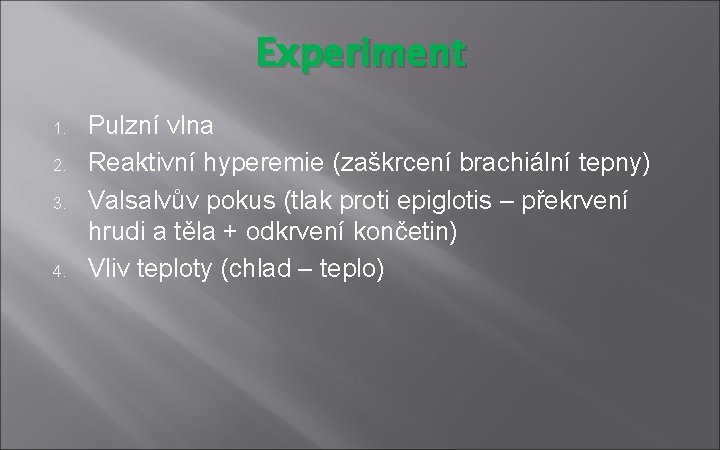 Experiment

1. Pulzní vlna
2. Reaktivní hyperemie (zaškrcení brachiální tepny)
3. Valsalvův pokus (tlak proti epiglotis – překrvení hrudi a těla + odkrvení končetin)
4. Vliv teploty (chlad – teplo)